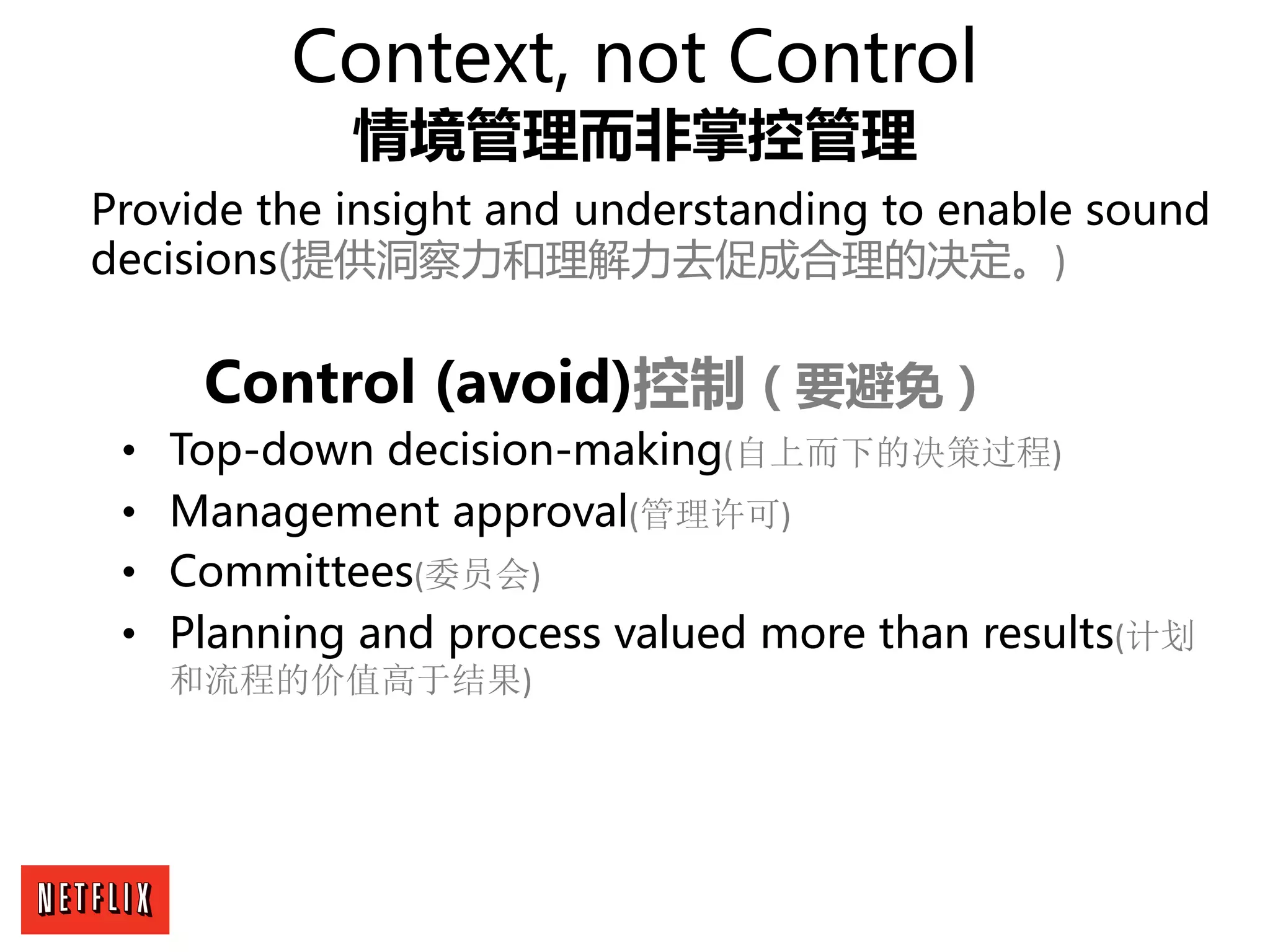 Context, not Control
情境管理而非掌控管理

Provide the insight and understanding to enable sound decisions(提供洞察力和理解力去促成合理的决定。)

Control (avoid)控制（要避免）

• Top-down decision-making(自上而下的决策过程)
• Management approval(管理许可)
• Committees(委员会)
• Planning and process valued more than results(计划和流程的价值高于结果)

NETFLIX